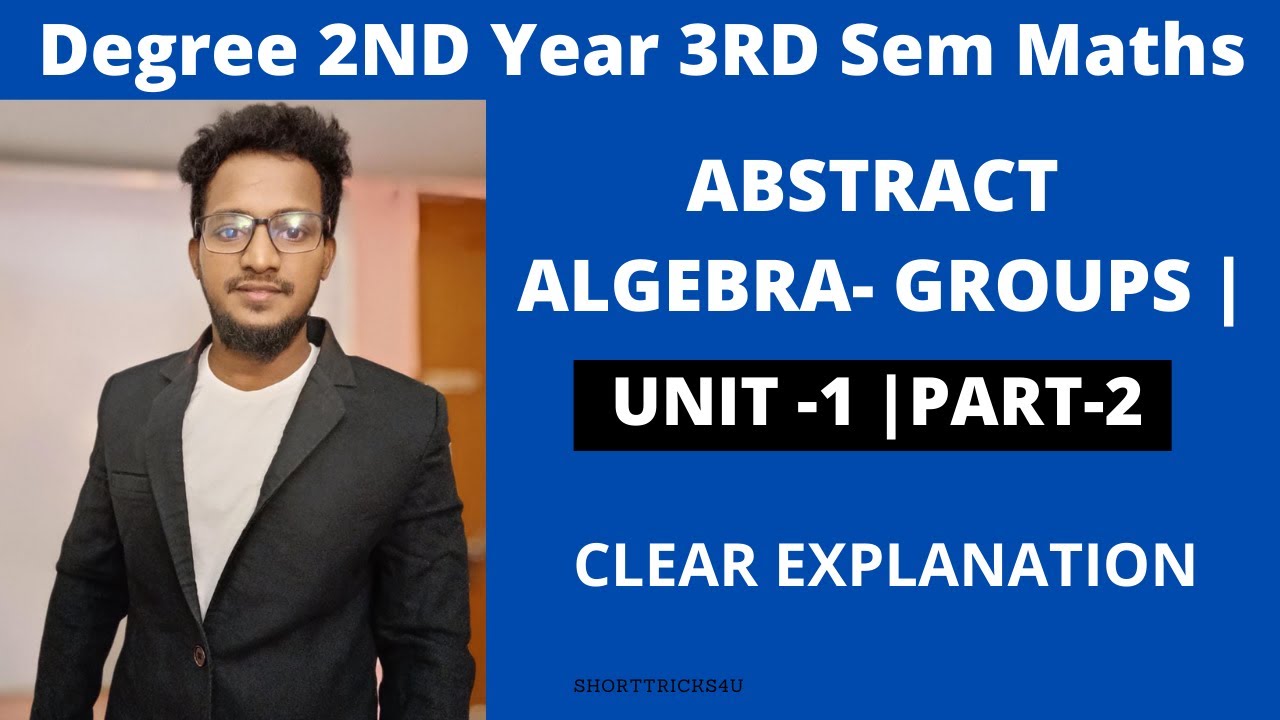 Degree 2ND Year 3RD Sem Maths

ABSTRACT ALGEBRA- GROUPS |

UNIT -1 |PART-2

CLEAR EXPLANATION

SHORTTRICKS4U